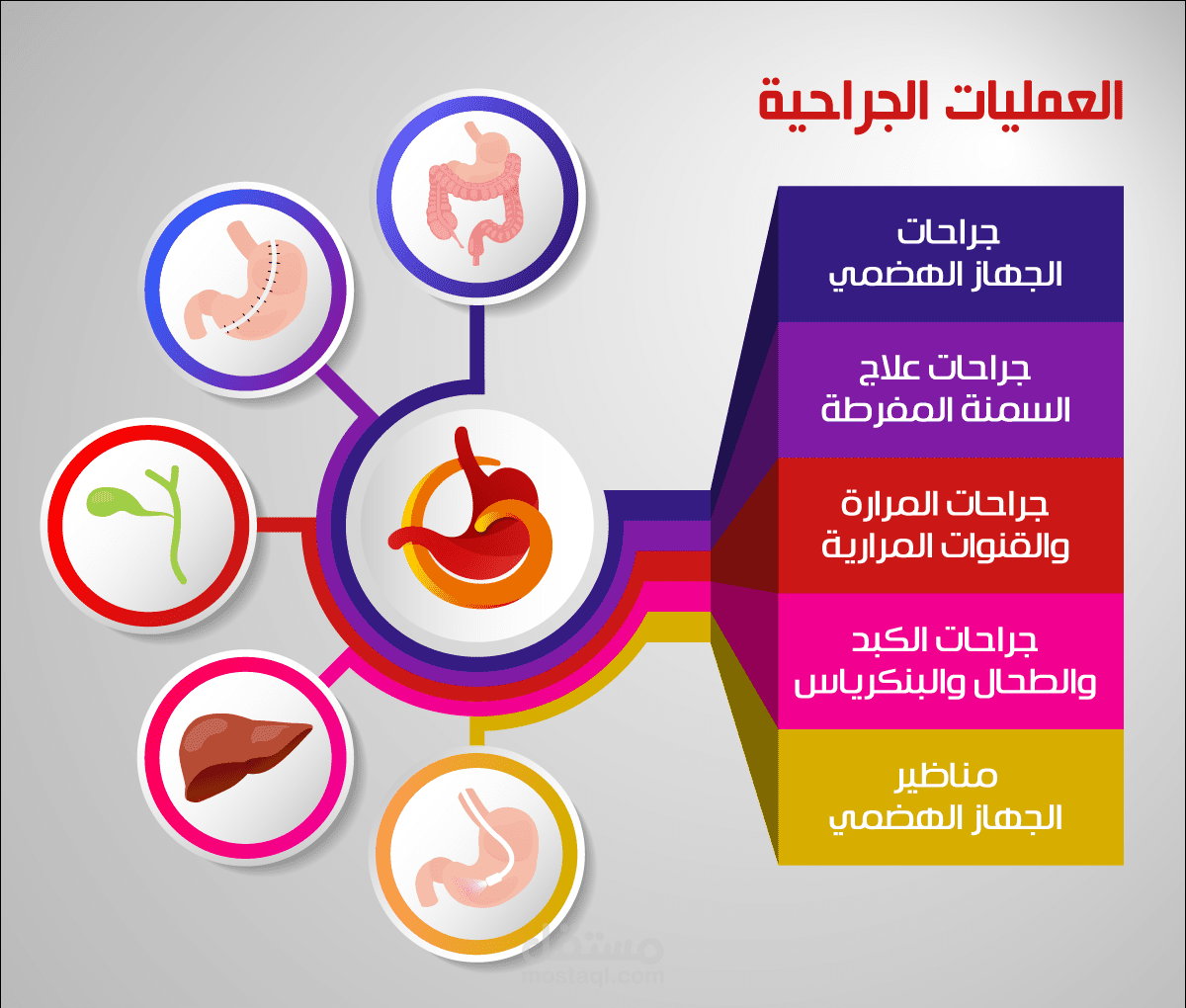 العمليات الجراحية

جراحات
الجهاز الهضمي

جراحات علاج
السمنة المفرطة

جراحات المرارة
والقنوات المرارية

جراحات الكبد
والطحال والبنكرياس

مناظير
الجهاز الهضمي

مستقل
mostaql.com